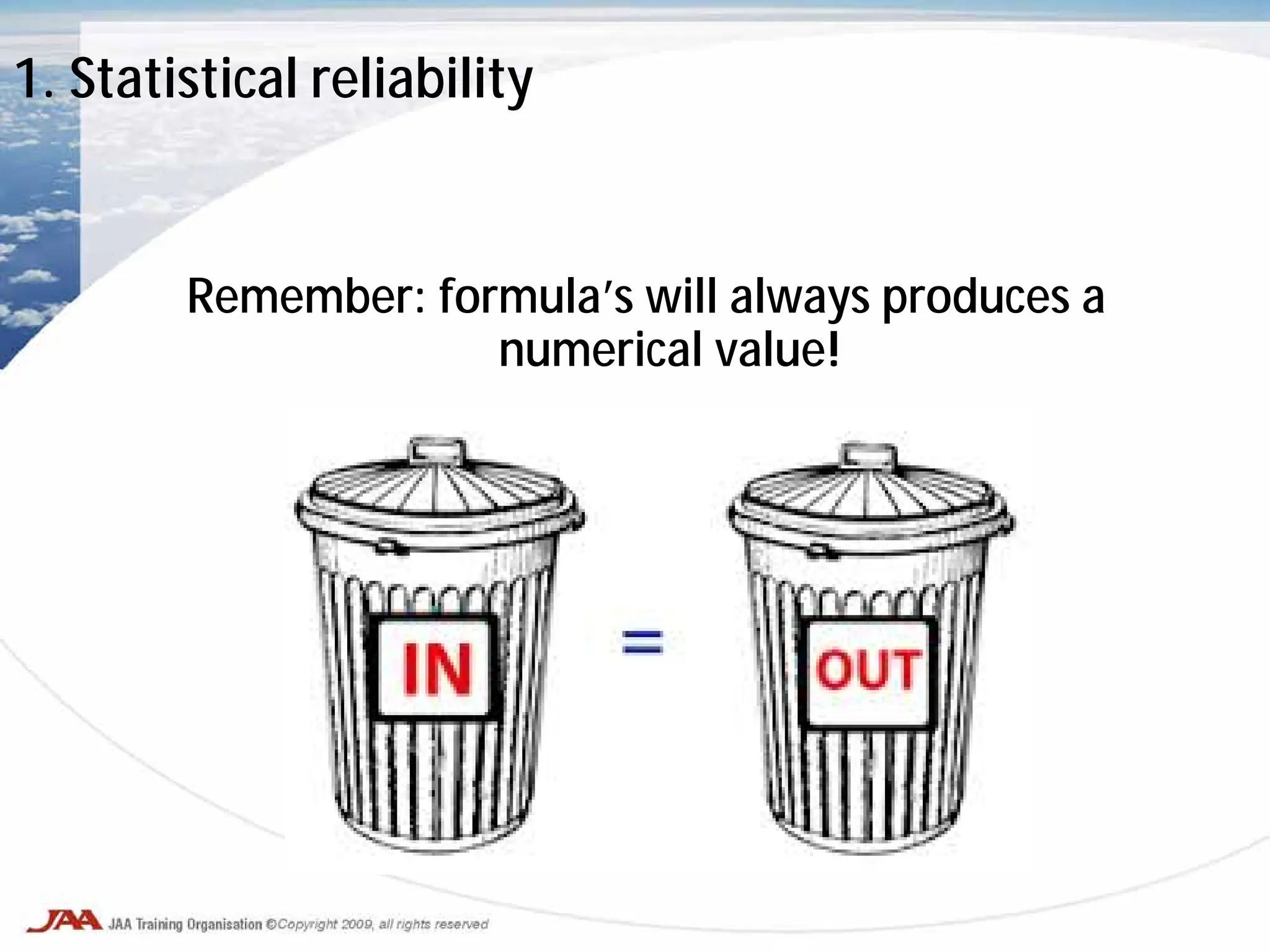 1. Statistical reliability

Remember: formula's will always produces a numerical value!

IN

=

OUT

JAA JAA Training Organisation ©Copyright 2009, all rights reserved